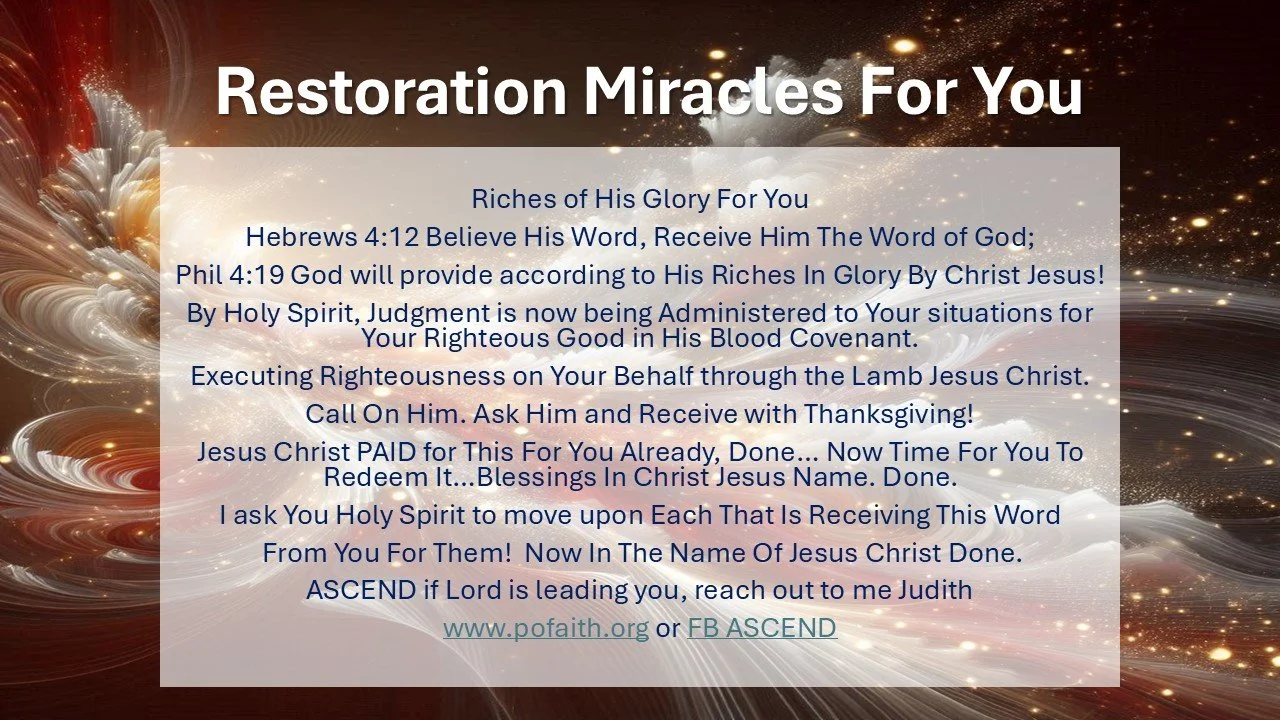 Restoration Miracles For You

Riches of His Glory For You

Hebrews 4:12 Believe His Word, Receive Him The Word of God;

Phil 4:19 God will provide according to His Riches In Glory By Christ Jesus!

By Holy Spirit, Judgment is now being Administered to Your situations for Your Righteous Good in His Blood Covenant.

Executing Righteousness on Your Behalf through the Lamb Jesus Christ.

Call On Him. Ask Him and Receive with Thanksgiving!

Jesus Christ PAID for This For You Already, Done... Now Time For You To Redeem It...Blessings In Christ Jesus Name. Done.

I ask You Holy Spirit to move upon Each That Is Receiving This Word

From You For Them! Now In The Name Of Jesus Christ Done.

ASCEND if Lord is leading you, reach out to me Judith

www.pofaith.org or FB ASCEND